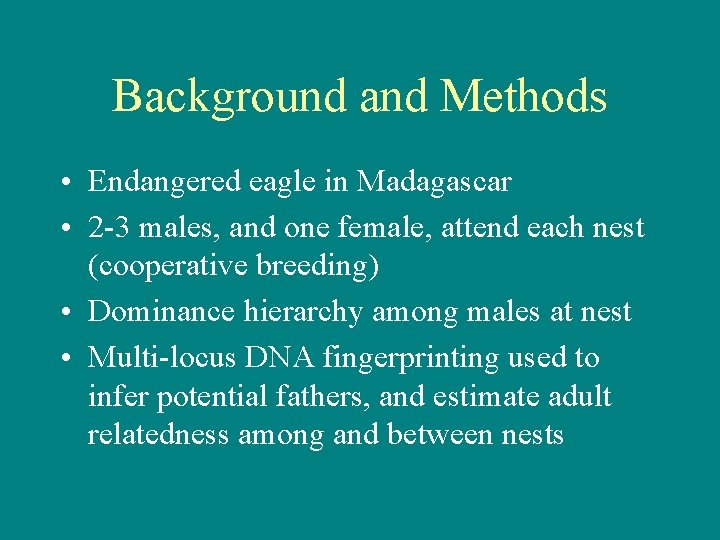 Background and Methods

• Endangered eagle in Madagascar
• 2-3 males, and one female, attend each nest (cooperative breeding)
• Dominance hierarchy among males at nest
• Multi-locus DNA fingerprinting used to infer potential fathers, and estimate adult relatedness among and between nests